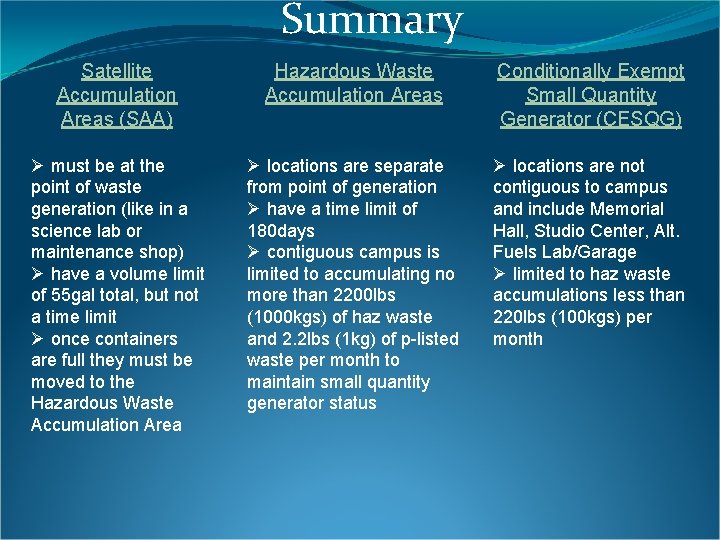 Summary

Satellite Accumulation Areas (SAA)

➢ must be at the point of waste generation (like in a science lab or maintenance shop)
➢ have a volume limit of 55gal total, but not a time limit
➢ once containers are full they must be moved to the Hazardous Waste Accumulation Area

Hazardous Waste Accumulation Areas

➢ locations are separate from point of generation
➢ have a time limit of 180days
➢ contiguous campus is limited to accumulating no more than 2200lbs (1000kgs) of haz waste and 2.2lbs (1kg) of p-listed waste per month to maintain small quantity generator status

Conditionally Exempt Small Quantity Generator (CESQG)

➢ locations are not contiguous to campus and include Memorial Hall, Studio Center, Alt. Fuels Lab/Garage
➢ limited to haz waste accumulations less than 220lbs (100kgs) per month